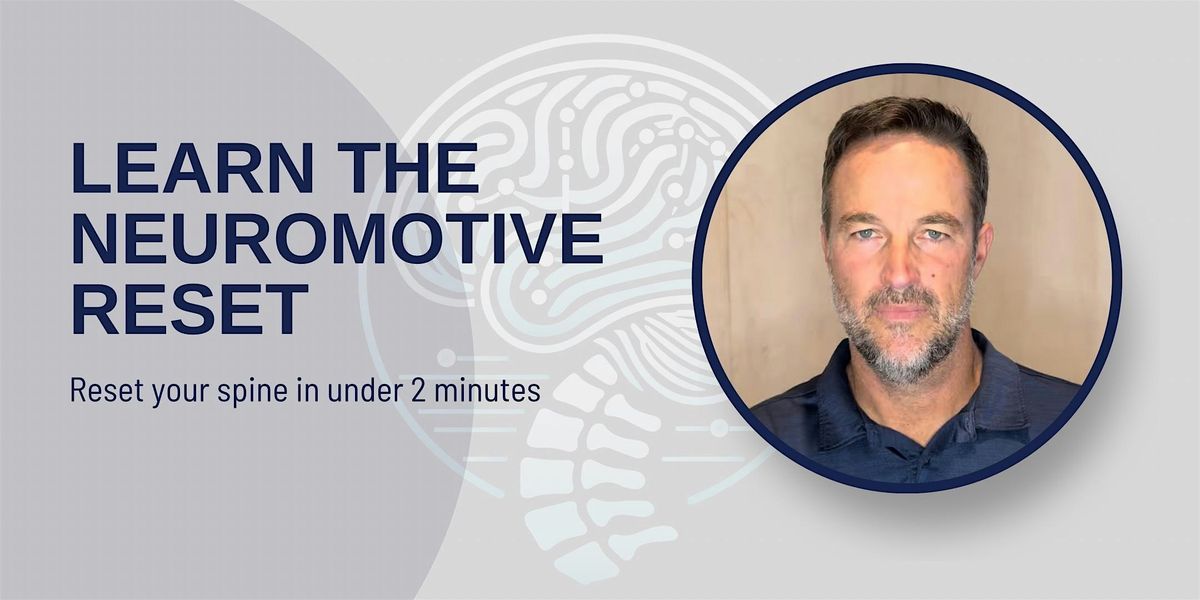 LEARN THE NEUROMOTIVE RESET

Reset your spine in under 2 minutes